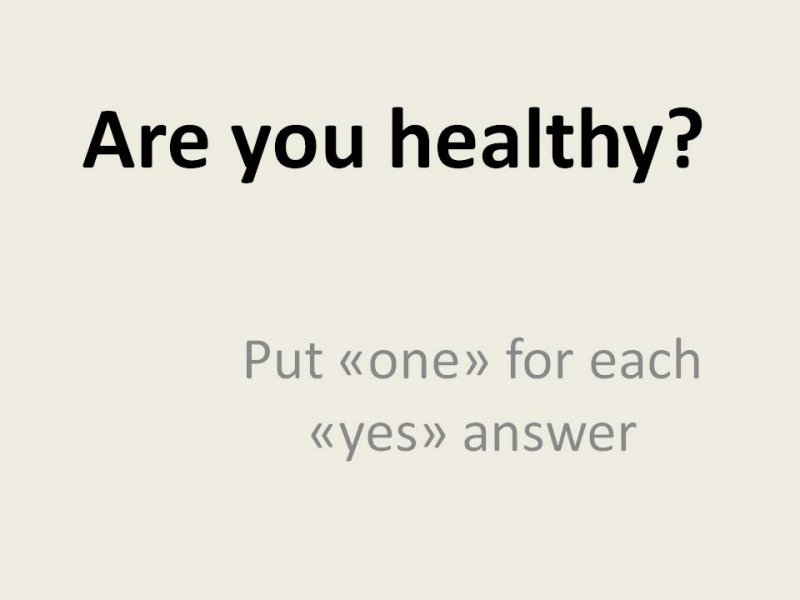 Are you healthy?

Put «one» for each «yes» answer